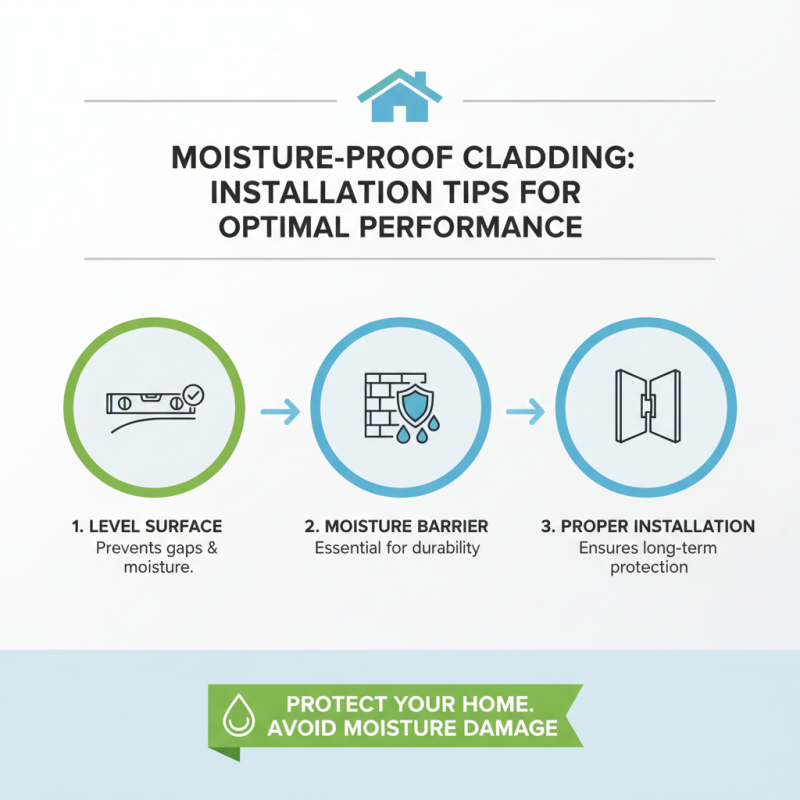 MOISTURE-PROOF CLADDING: INSTALLATION TIPS FOR OPTIMAL PERFORMANCE

1. LEVEL SURFACE
Prevents gaps & moisture.

2. MOISTURE BARRIER
Essential for durability

3. PROPER INSTALLATION
Ensures long-term protection

PROTECT YOUR HOME. AVOID MOISTURE DAMAGE